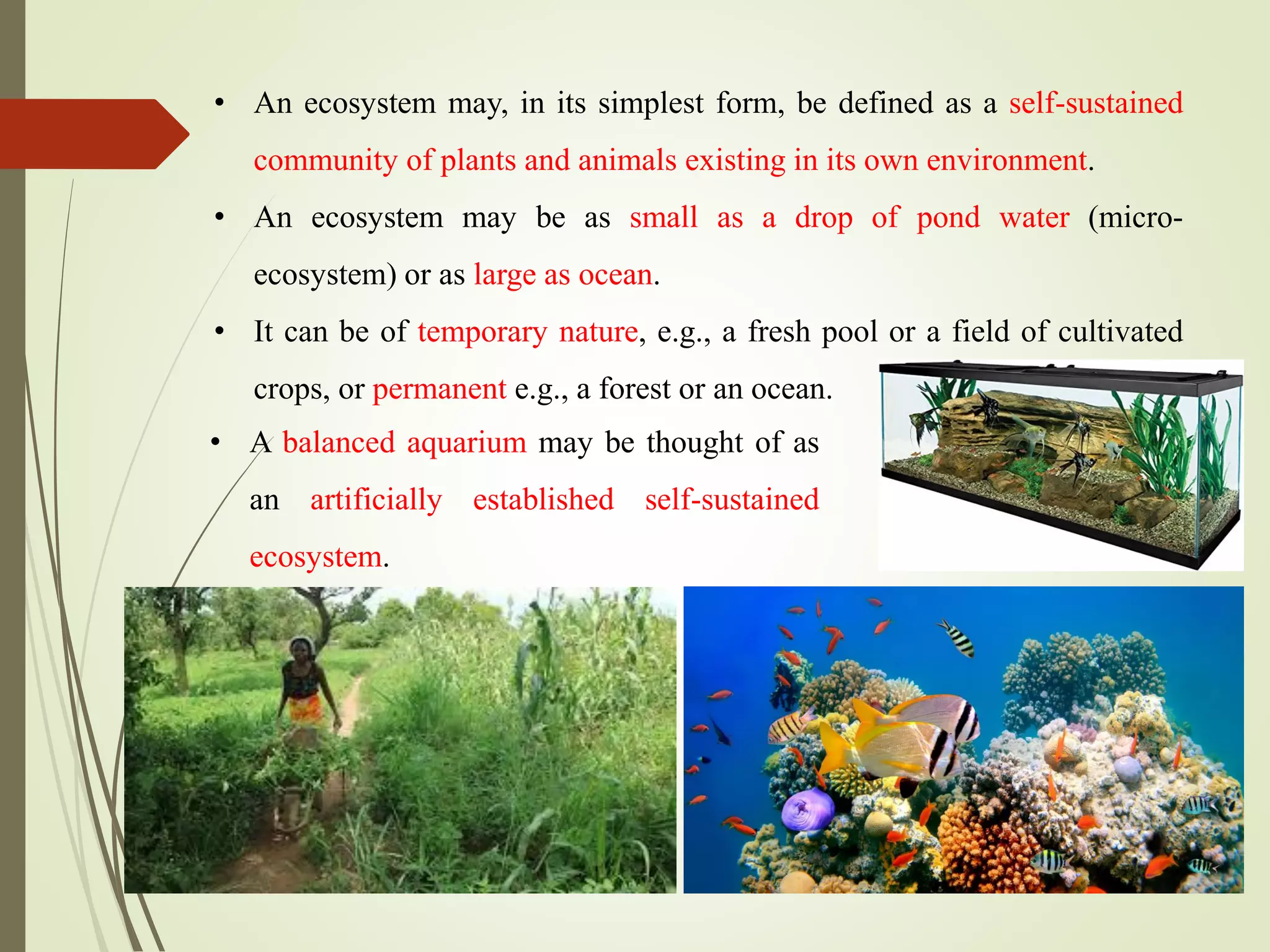 • An ecosystem may, in its simplest form, be defined as a self-sustained community of plants and animals existing in its own environment.

• An ecosystem may be as small as a drop of pond water (micro-ecosystem) or as large as ocean.

• It can be of temporary nature, e.g., a fresh pool or a field of cultivated crops, or permanent e.g., a forest or an ocean.

• A balanced aquarium may be thought of as an artificially established self-sustained ecosystem.